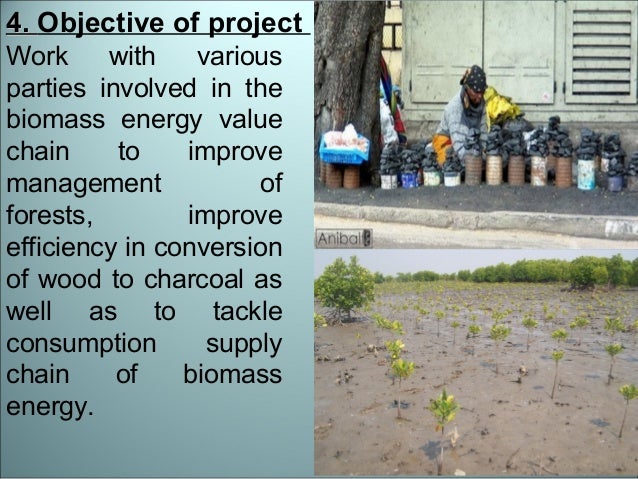 4. Objective of project

Work with various parties involved in the biomass energy value chain to improve management of forests, improve efficiency in conversion of wood to charcoal as well as to tackle consumption supply chain of biomass energy.

Anibal